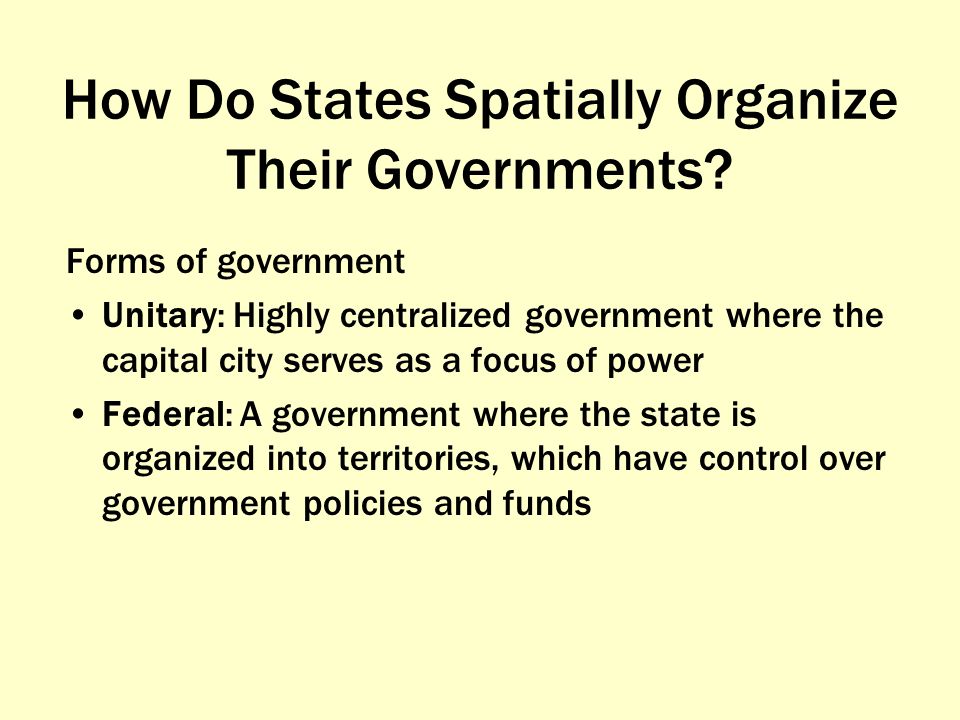 How Do States Spatially Organize Their Governments?

Forms of government

• Unitary: Highly centralized government where the capital city serves as a focus of power

• Federal: A government where the state is organized into territories, which have control over government policies and funds